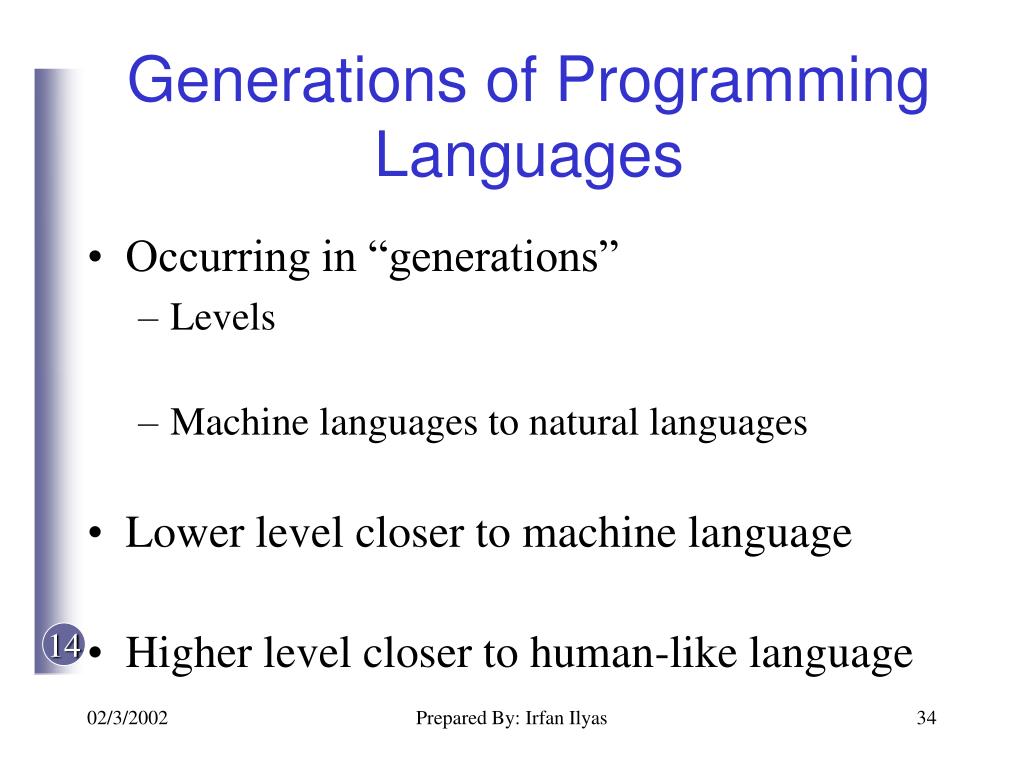 Generations of Programming Languages

• Occurring in “generations”
– Levels
– Machine languages to natural languages

• Lower level closer to machine language

14

• Higher level closer to human-like language

02/3/2002
Prepared By: Irfan Ilyas
34